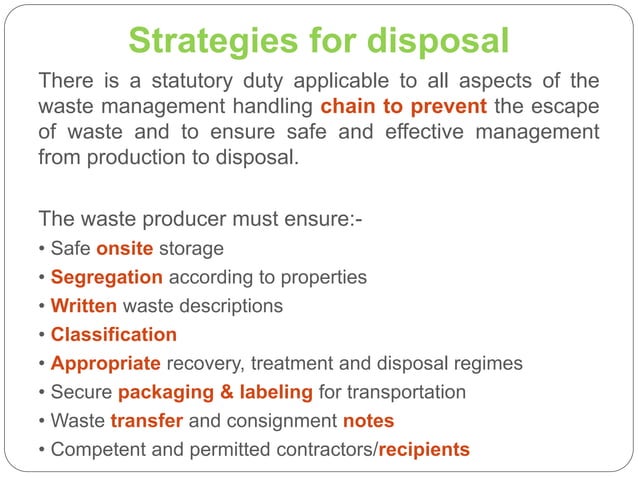 Strategies for disposal

There is a statutory duty applicable to all aspects of the waste management handling chain to prevent the escape of waste and to ensure safe and effective management from production to disposal.

The waste producer must ensure:-

• Safe onsite storage
• Segregation according to properties
• Written waste descriptions
• Classification
• Appropriate recovery, treatment and disposal regimes
• Secure packaging & labeling for transportation
• Waste transfer and consignment notes
• Competent and permitted contractors/recipients